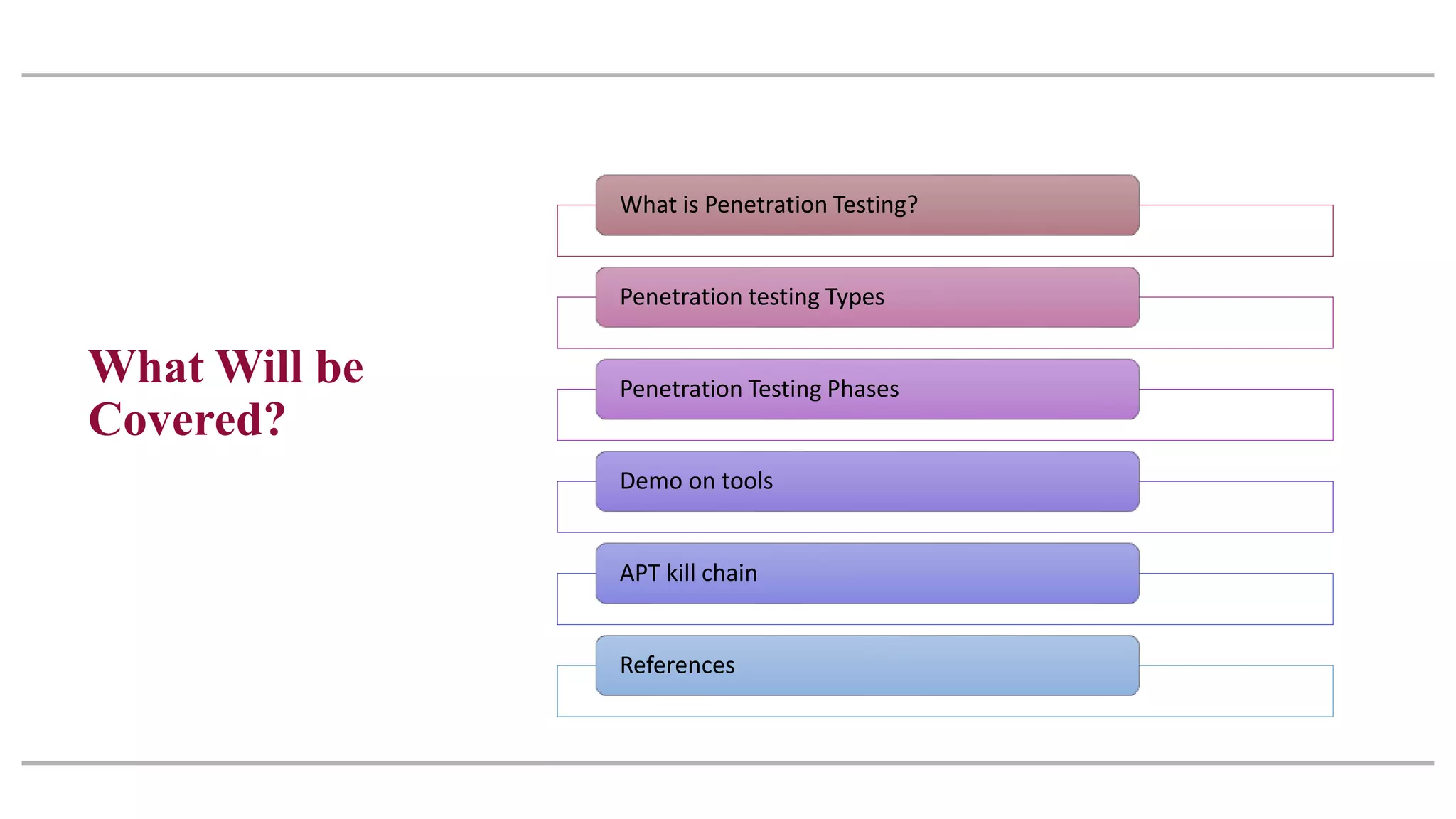 What Will be Covered?

What is Penetration Testing?

Penetration testing Types

Penetration Testing Phases

Demo on tools

APT kill chain

References